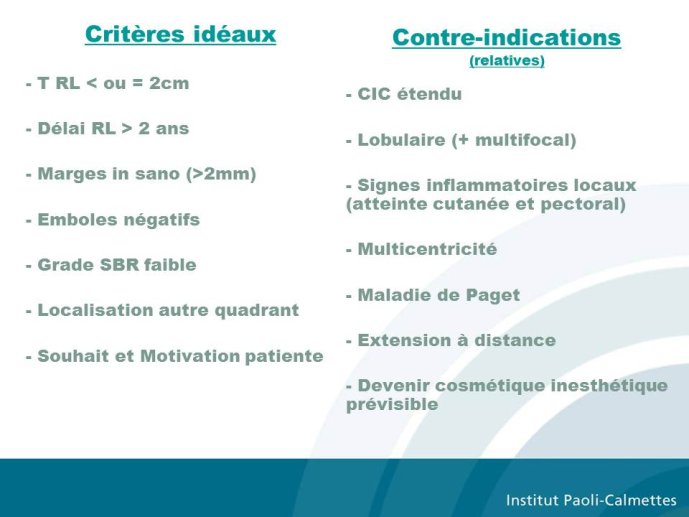 Critères idéaux

- T RL < ou = 2cm

- Délai RL > 2 ans

- Marges in sano (>2mm)

- Emboles négatifs

- Grade SBR faible

- Localisation autre quadrant

- Souhait et Motivation patiente

Contre-indications
(relatives)

- CIC étendu

- Lobulaire (+ multifocal)

- Signes inflammatoires locaux (atteinte cutanée et pectoral)

- Multicentricité

- Maladie de Paget

- Extension à distance

- Devenir cosmétique inesthétique prévisible

Institut Paoli-Calmettes